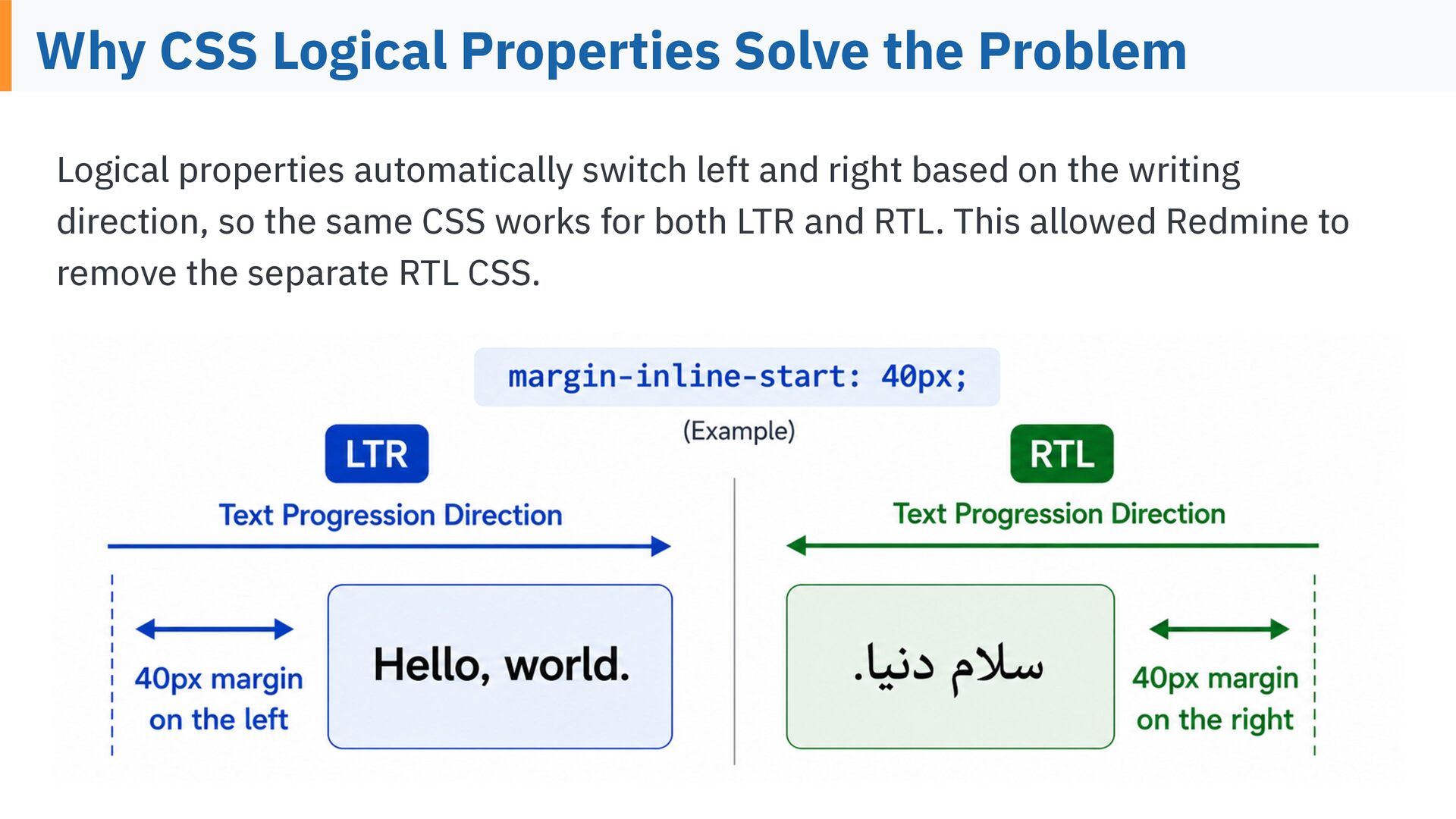 Why CSS Logical Properties Solve the Problem

Logical properties automatically switch left and right based on the writing direction, so the same CSS works for both LTR and RTL. This allowed Redmine to remove the separate RTL CSS.

margin-inline-start: 40px;

(Example)

LTR

Text Progression Direction

40px margin on the left

Hello, world.

RTL

Text Progression Direction

سلام دنیا.

40px margin on the right